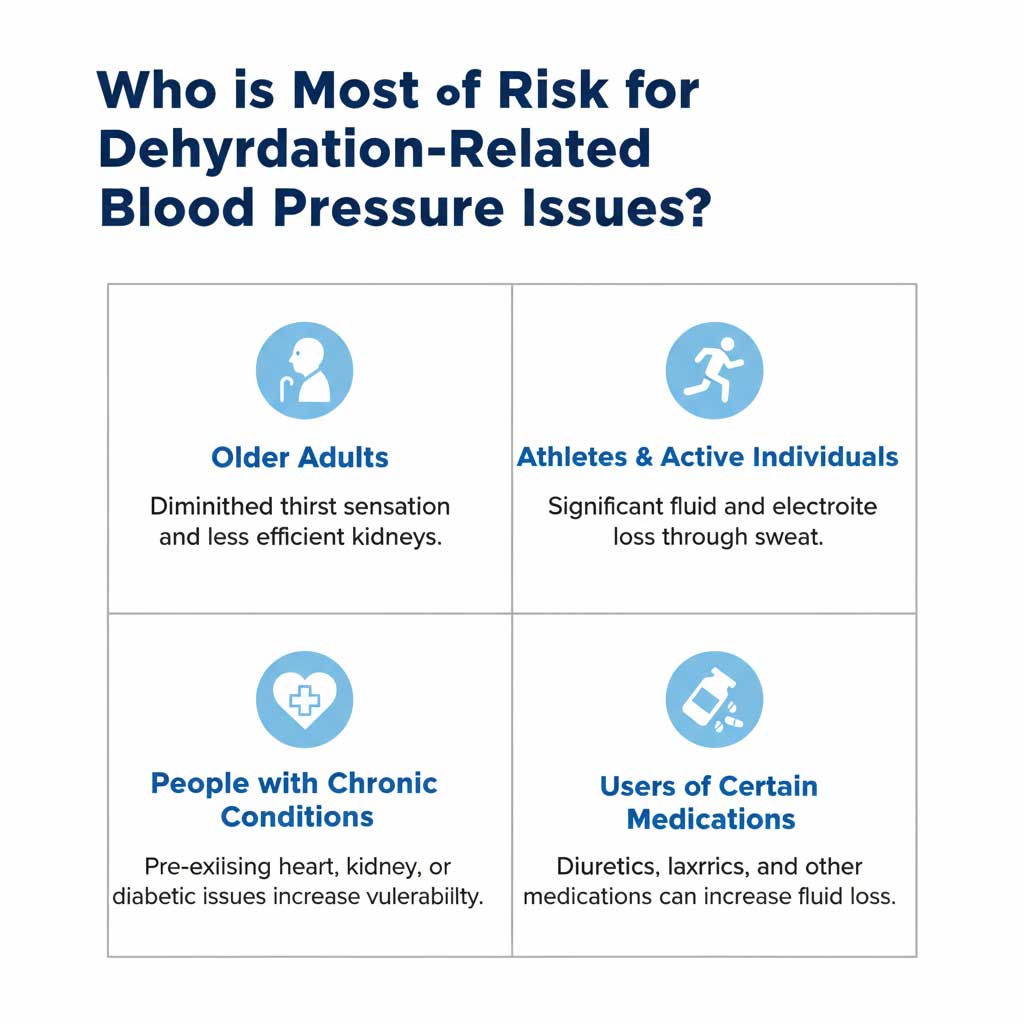 Who is Most of Risk for Dehyrdation-Related Blood Pressure Issues?

Older Adults

Diminithed thirst sensation and less efficient kidneys.

Athletes & Active Individuals

Significant fluid and electroite loss through sweat.

People with Chronic Conditions

Pre-exiising heart, kidney, or diabetic issues increase vulerabiilty.

Users of Certain Medications

Diuretics, laxrrics, and other medications can increase fluid loss.